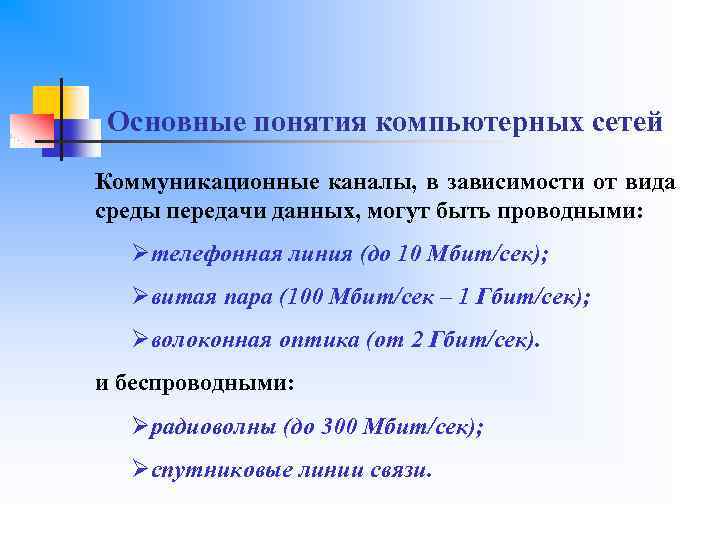 Основные понятия компьютерных сетей

Коммуникационные каналы, в зависимости от вида среды передачи данных, могут быть проводными:

➢телефонная линия (до 10 Мбит/сек);

➢витая пара (100 Мбит/сек – 1 Гбит/сек);

➢волоконная оптика (от 2 Гбит/сек).

и беспроводными:

➢радиоволны (до 300 Мбит/сек);

➢спутниковые линии связи.